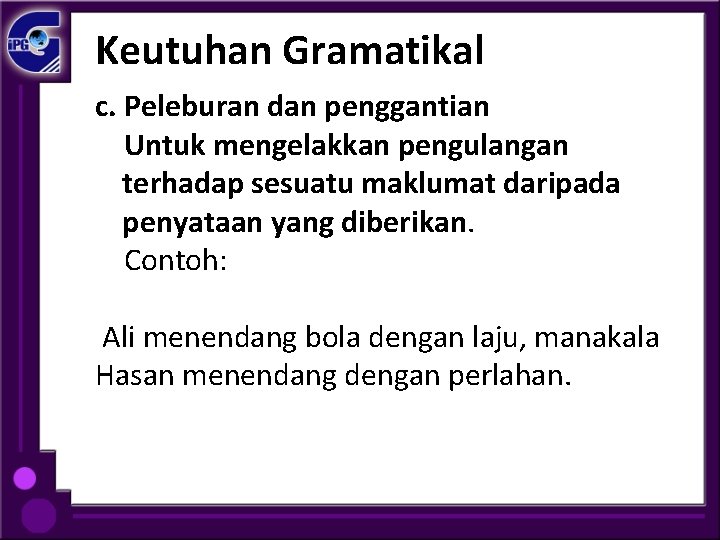 iPG

Keutuhan Gramatikal

c. Peleburan dan penggantian
Untuk mengelakkan pengulangan terhadap sesuatu maklumat daripada penyataan yang diberikan.
Contoh:

Ali menendang bola dengan laju, manakala Hasan menendang dengan perlahan.